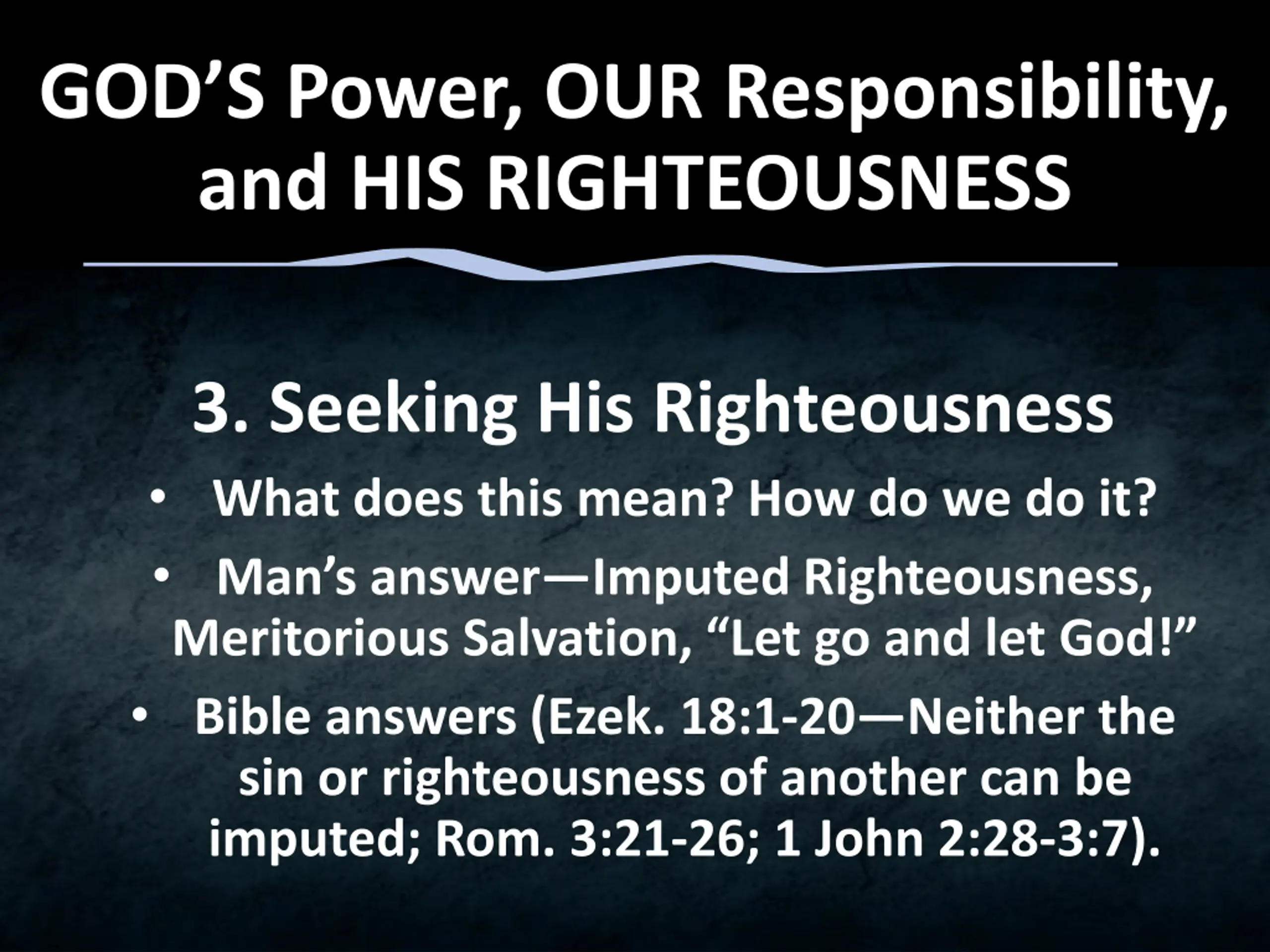 GOD’S Power, OUR Responsibility, and HIS RIGHTEOUSNESS

3. Seeking His Righteousness

• What does this mean? How do we do it?
• Man’s answer—Imputed Righteousness, Meritorious Salvation, “Let go and let God!”
• Bible answers (Ezek. 18:1-20—Neither the sin or righteousness of another can be imputed; Rom. 3:21-26; 1 John 2:28-3:7).